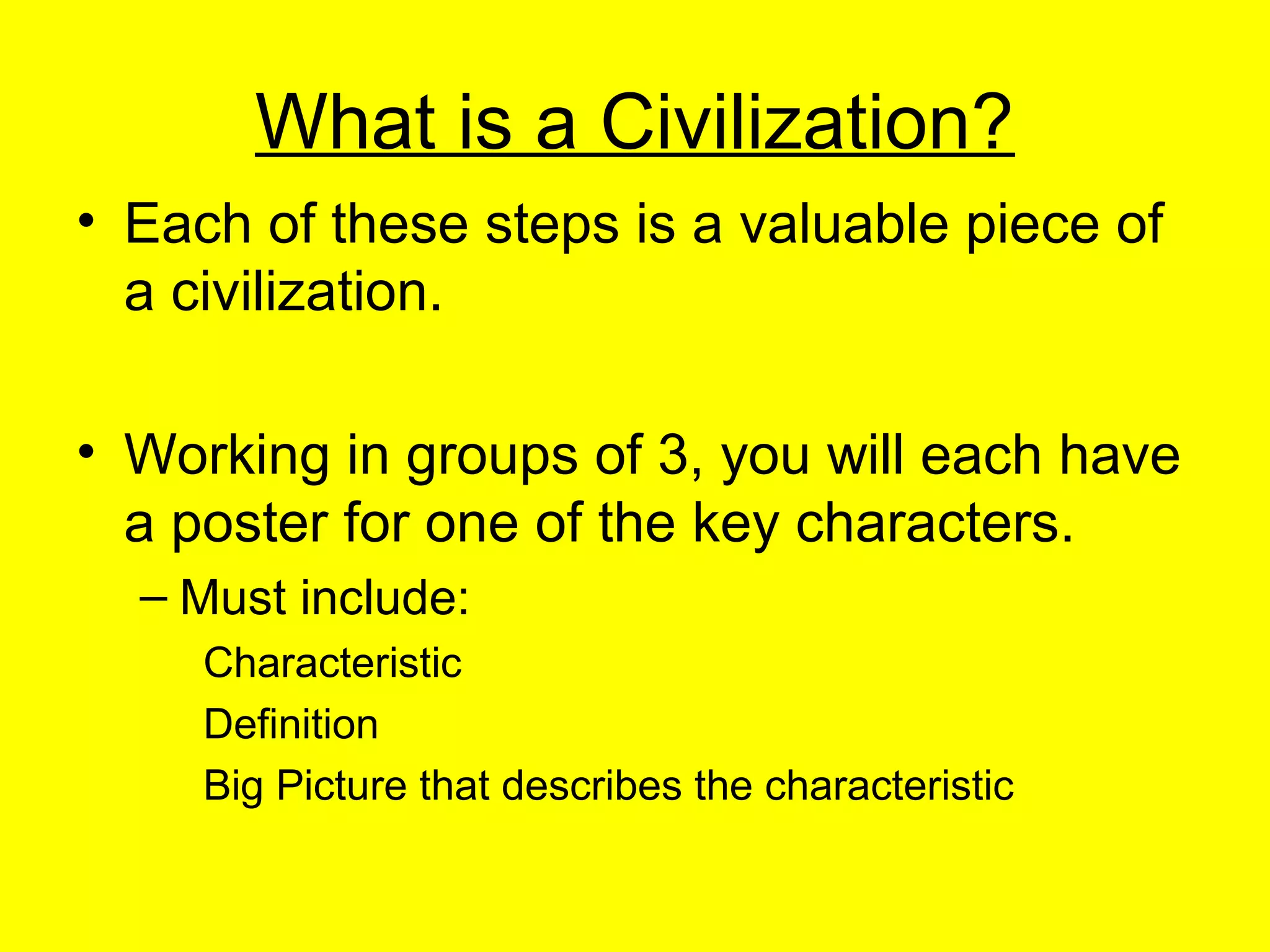 What is a Civilization?

• Each of these steps is a valuable piece of a civilization.

• Working in groups of 3, you will each have a poster for one of the key characters.
– Must include:
Characteristic
Definition
Big Picture that describes the characteristic